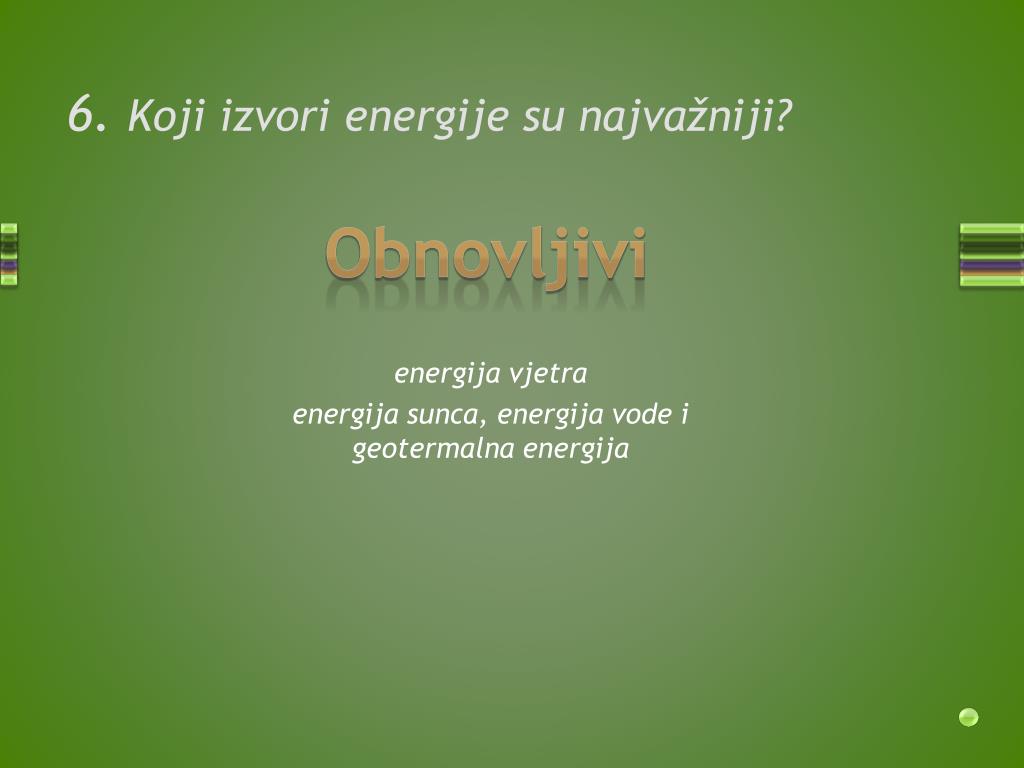 6. Koji izvori energije su najvažniji?

Obnovljivi

energija vjetra
energija sunca, energija vode i geotermalna energija